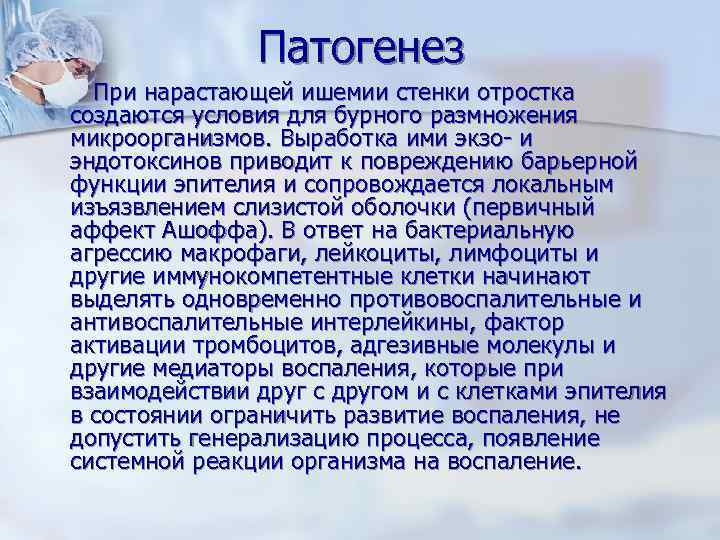 Патогенез

При нарастающей ишемии стенки отростка создаются условия для бурного размножения микроорганизмов. Выработка ими экзо- и эндотоксинов приводит к повреждению барьерной функции эпителия и сопровождается локальным изъязвлением слизистой оболочки (первичный аффект Ашоффа). В ответ на бактериальную агрессию макрофаги, лейкоциты, лимфоциты и другие иммунокомпетентные клетки начинают выделять одновременно противовоспалительные и антивоспалительные интерлейкины, фактор активации тромбоцитов, адгезивные молекулы и другие медиаторы воспаления, которые при взаимодействии друг с другом и с клетками эпителия в состоянии ограничить развитие воспаления, не допустить генерализацию процесса, появление системной реакции организма на воспаление.